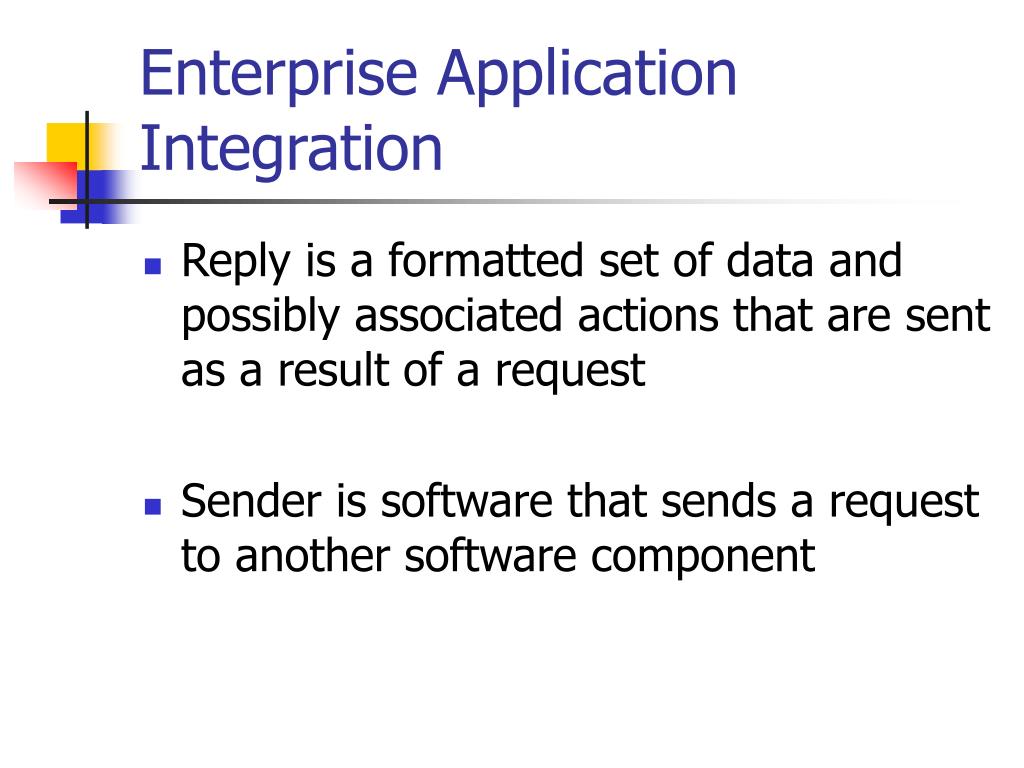 Enterprise Application Integration

- Reply is a formatted set of data and possibly associated actions that are sent as a result of a request

- Sender is software that sends a request to another software component